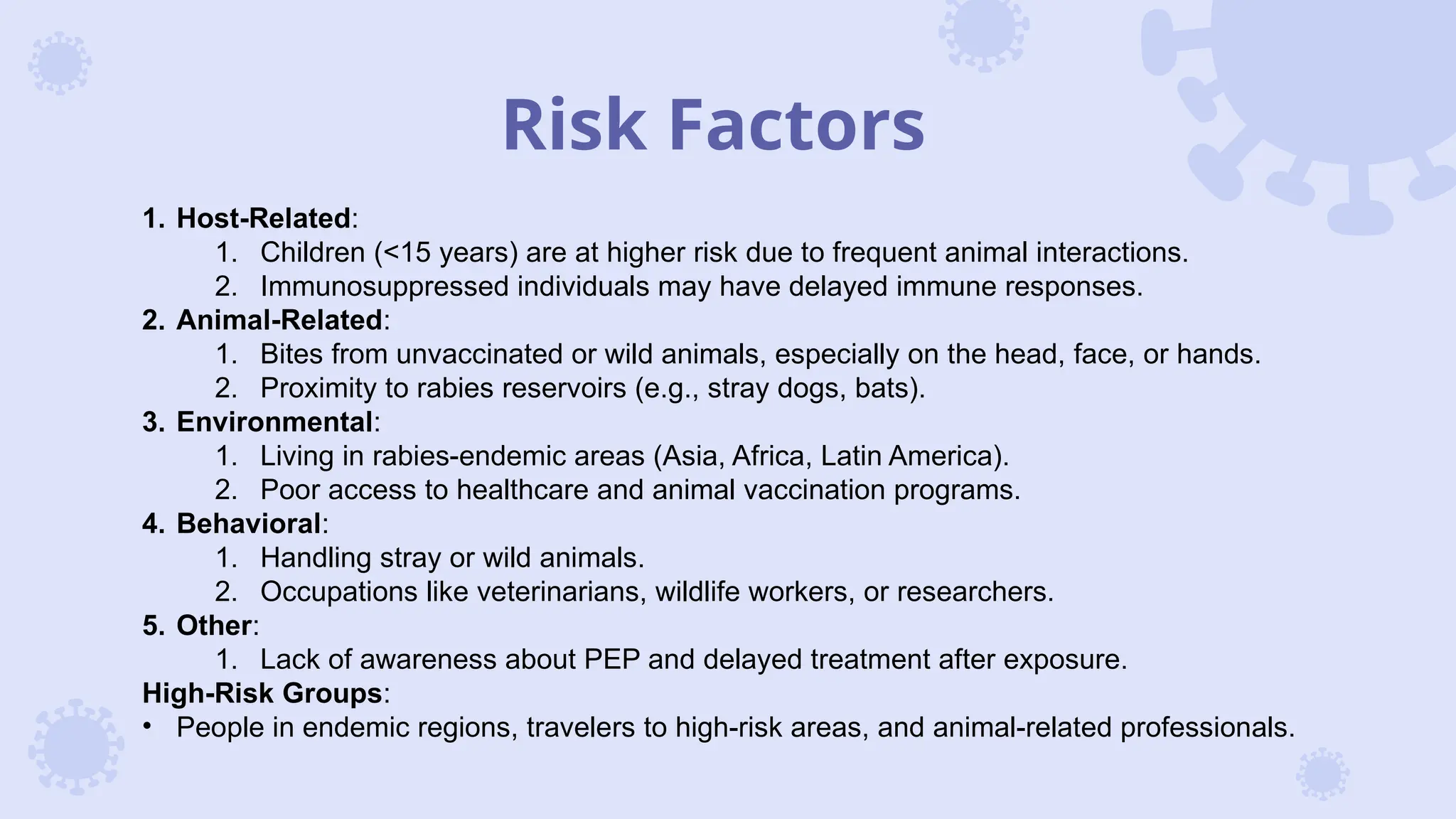 Risk Factors

1. Host-Related:
   1. Children (<15 years) are at higher risk due to frequent animal interactions.
   2. Immunosuppressed individuals may have delayed immune responses.
2. Animal-Related:
   1. Bites from unvaccinated or wild animals, especially on the head, face, or hands.
   2. Proximity to rabies reservoirs (e.g., stray dogs, bats).
3. Environmental:
   1. Living in rabies-endemic areas (Asia, Africa, Latin America).
   2. Poor access to healthcare and animal vaccination programs.
4. Behavioral:
   1. Handling stray or wild animals.
   2. Occupations like veterinarians, wildlife workers, or researchers.
5. Other:
   1. Lack of awareness about PEP and delayed treatment after exposure.

High-Risk Groups:
• People in endemic regions, travelers to high-risk areas, and animal-related professionals.